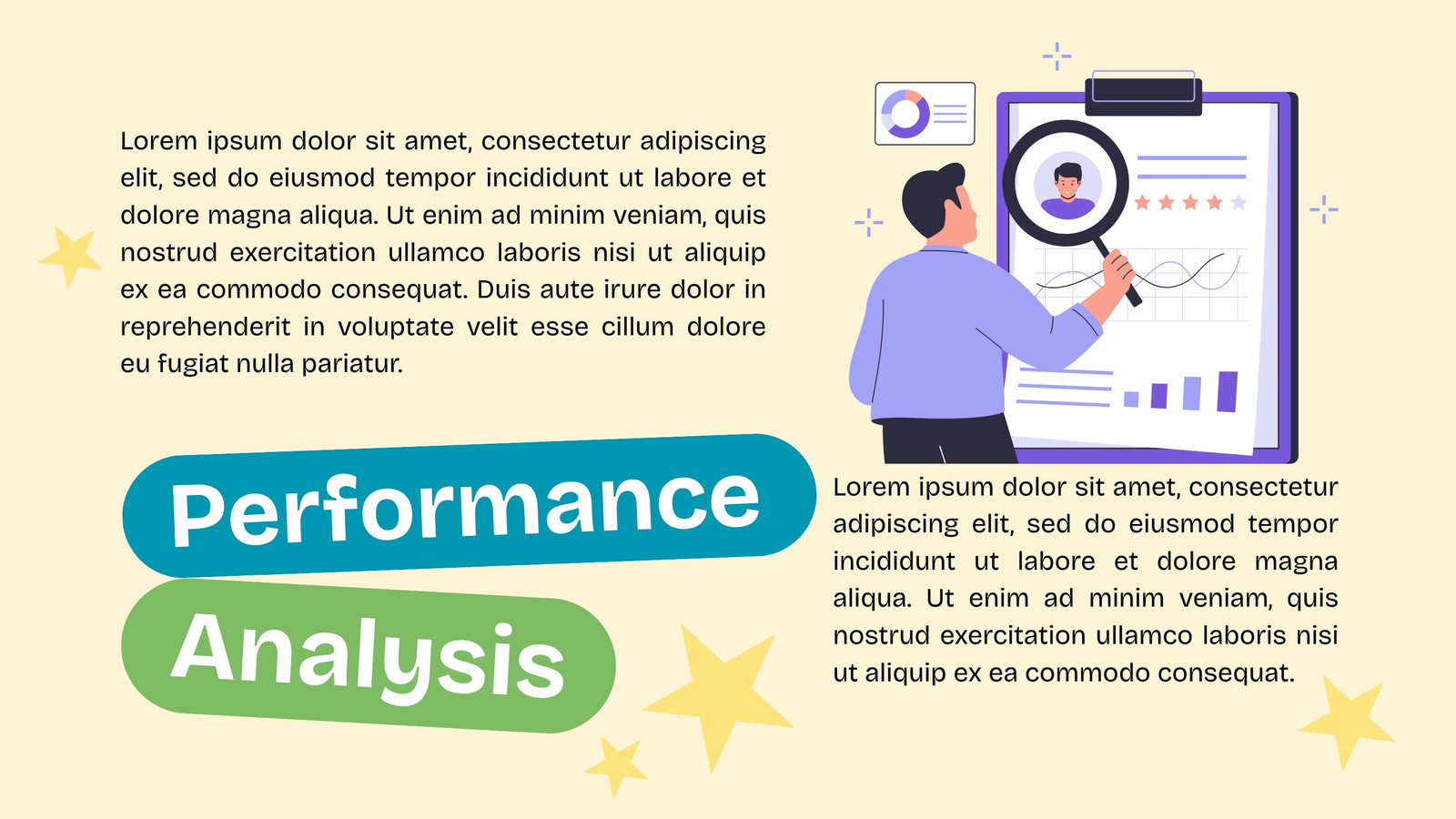 Lorem ipsum dolor sit amet, consectetur adipiscing elit, sed do eiusmod tempor incididunt ut labore et dolore magna aliqua. Ut enim ad minim veniam, quis nostrud exercitation ullamco laboris nisi ut aliquip ex ea commodo consequat. Duis aute irure dolor in reprehenderit in voluptate velit esse cillum dolore eu fugiat nulla pariatur.

Performance Analysis

Lorem ipsum dolor sit amet, consectetur adipiscing elit, sed do eiusmod tempor incididunt ut labore et dolore magna aliqua. Ut enim ad minim veniam, quis nostrud exercitation ullamco laboris nisi ut aliquip ex ea commodo consequat.